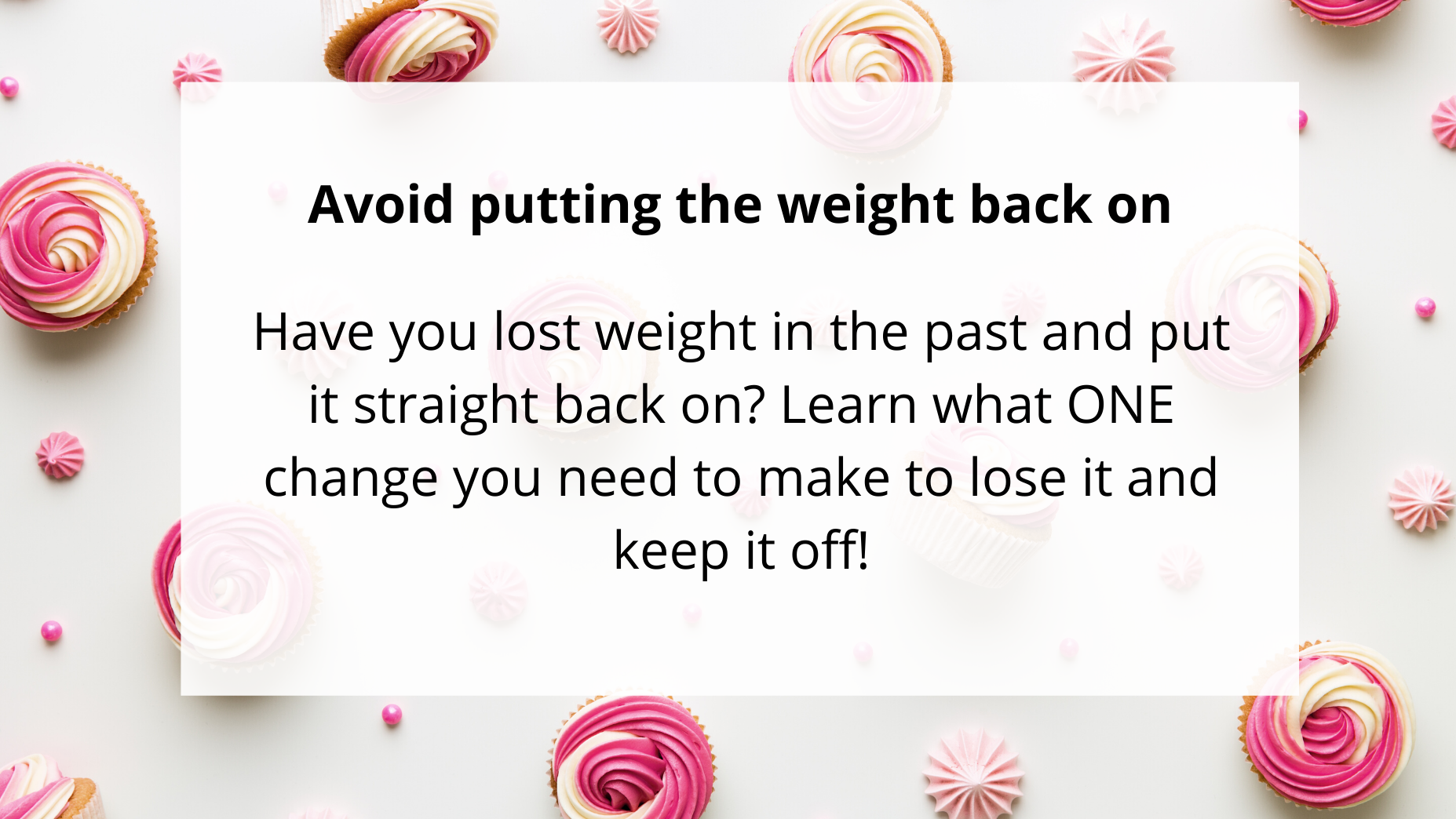 Avoid putting the weight back on

Have you lost weight in the past and put it straight back on? Learn what ONE change you need to make to lose it and keep it off!